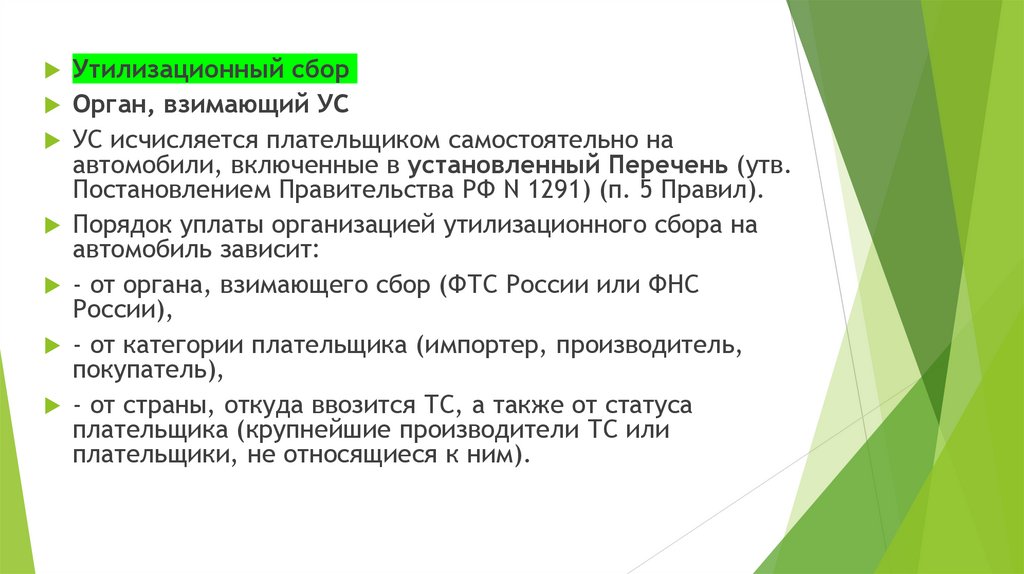 Утилизационный сбор

Орган, взимающий УС

УС исчисляется плательщиком самостоятельно на автомобили, включенные в установленный Перечень (утв. Постановлением Правительства РФ N 1291) (п. 5 Правил).

Порядок уплаты организацией утилизационного сбора на автомобиль зависит:

- от органа, взимающего сбор (ФТС России или ФНС России),

- от категории плательщика (импортер, производитель, покупатель),

- от страны, откуда ввозится ТС, а также от статуса плательщика (крупнейшие производители ТС или плательщики, не относящиеся к ним).